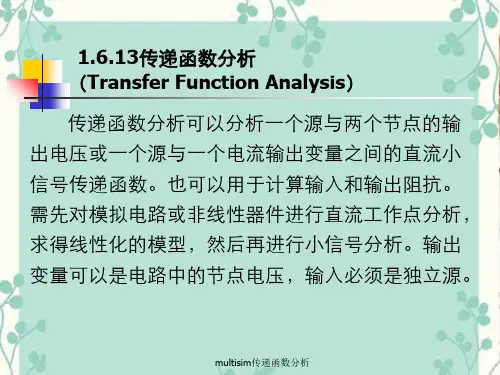 1.6.13传递函数分析
(Transfer Function Analysis)

传递函数分析可以分析一个源与两个节点的输出电压或一个源与一个电流输出变量之间的直流小信号传递函数。也可以用于计算输入和输出阻抗。需先对模拟电路或非线性器件进行直流工作点分析，求得线性化的模型，然后再进行小信号分析。输出变量可以是电路中的节点电压，输入必须是独立源。

multisim传递函数分析